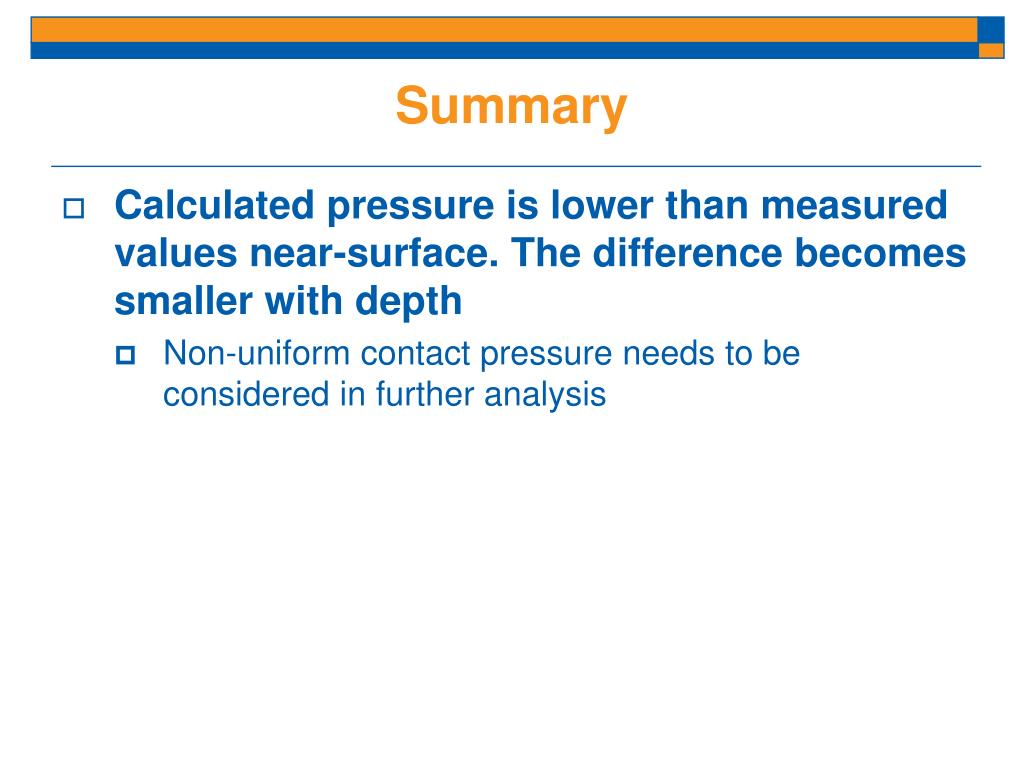 Summary

Calculated pressure is lower than measured values near-surface. The difference becomes smaller with depth

Non-uniform contact pressure needs to be considered in further analysis